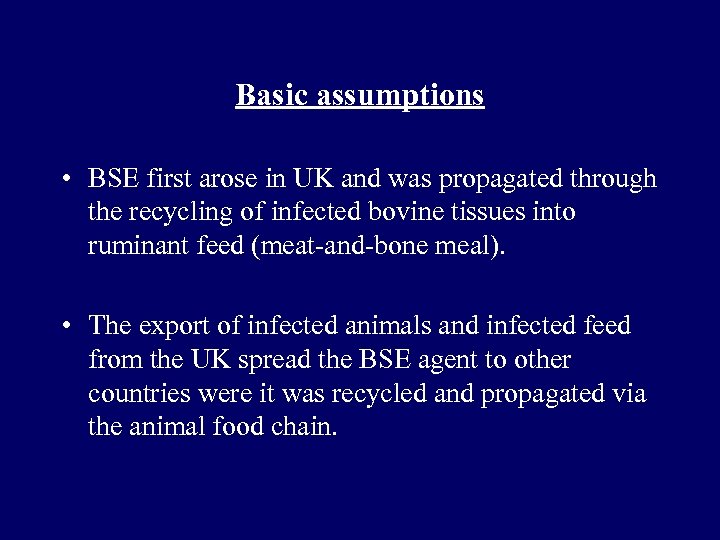 Basic assumptions

• BSE first arose in UK and was propagated through the recycling of infected bovine tissues into ruminant feed (meat-and-bone meal).

• The export of infected animals and infected feed from the UK spread the BSE agent to other countries were it was recycled and propagated via the animal food chain.